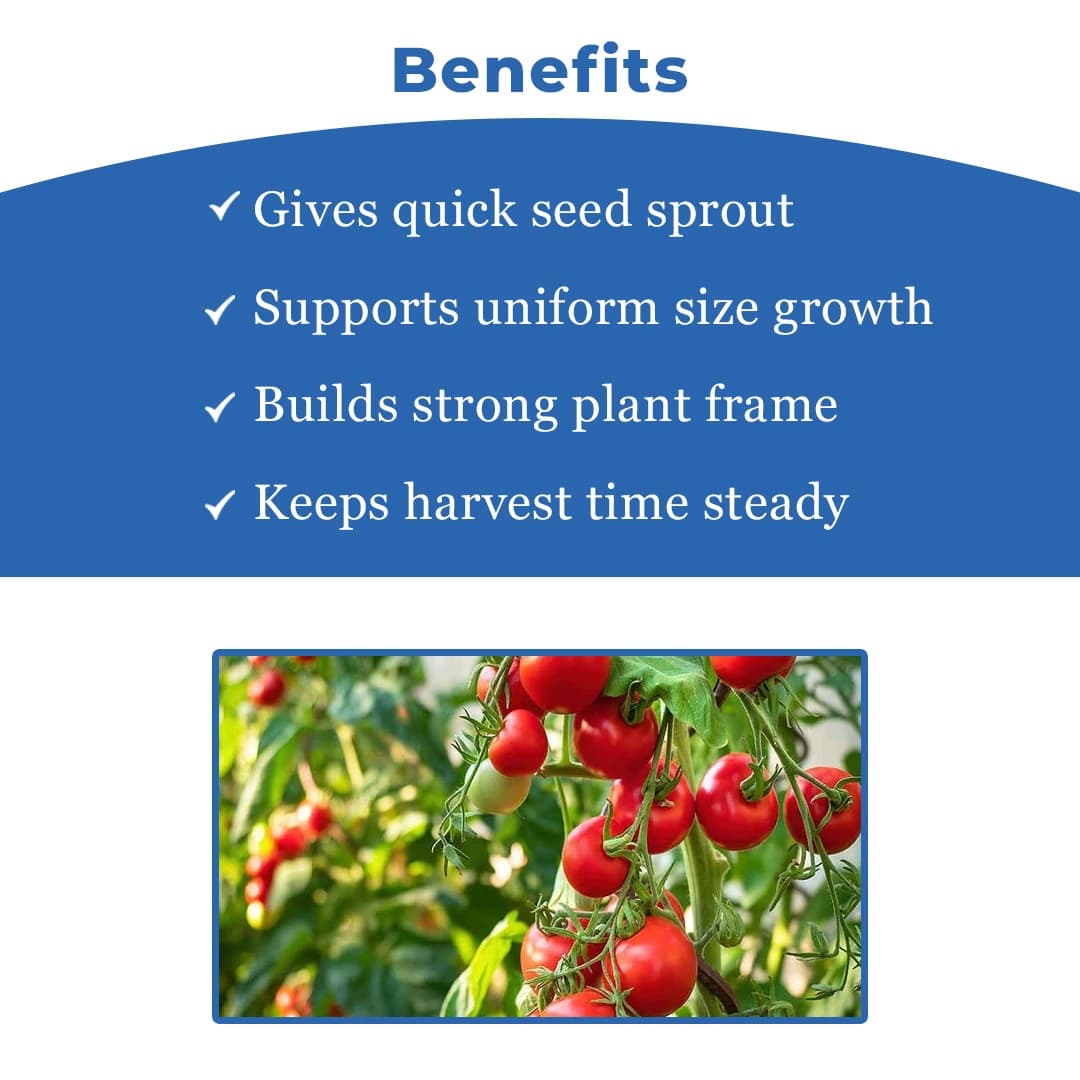 Benefits

✓ Gives quick seed sprout

✓ Supports uniform size growth

✓ Builds strong plant frame

✓ Keeps harvest time steady